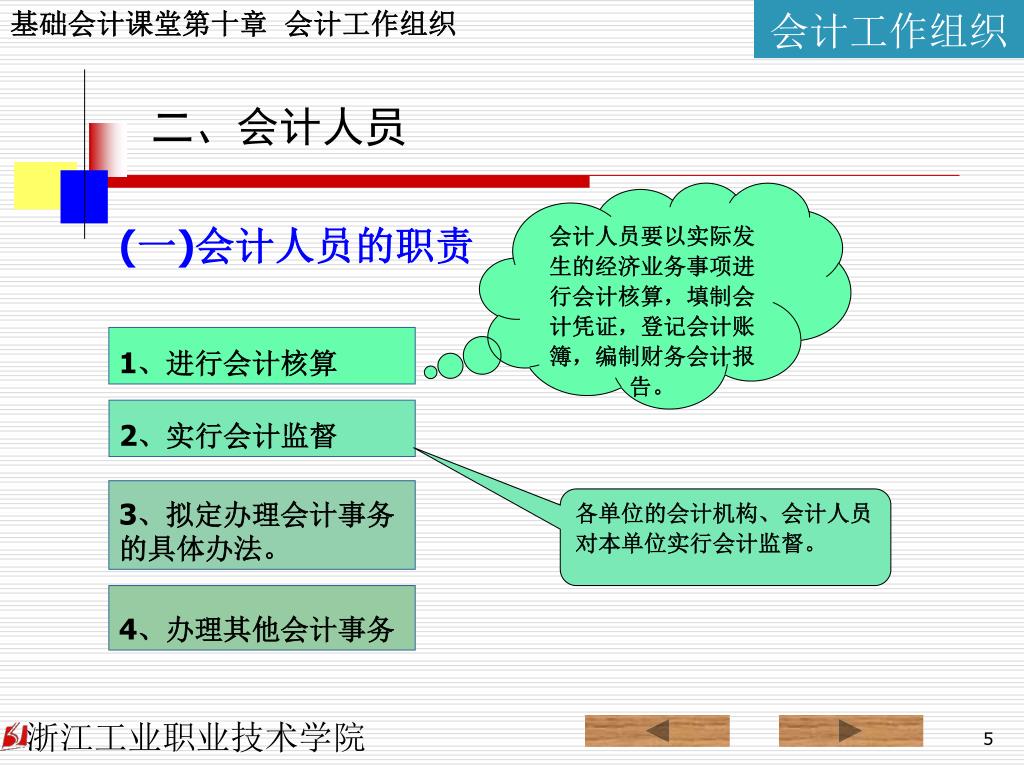 基础会计课堂第十章 会计工作组织

会计工作组织

二、会计人员

(一)会计人员的职责

会计人员要以实际发生的经济业务事项进行会计核算，填制会计凭证，登记会计账簿，编制财务会计报告。

1、进行会计核算

2、实行会计监督

各单位的会计机构、会计人员对本单位实行会计监督。

3、拟定办理会计事务的具体办法。

4、办理其他会计事务

浙江工业职业技术学院

5